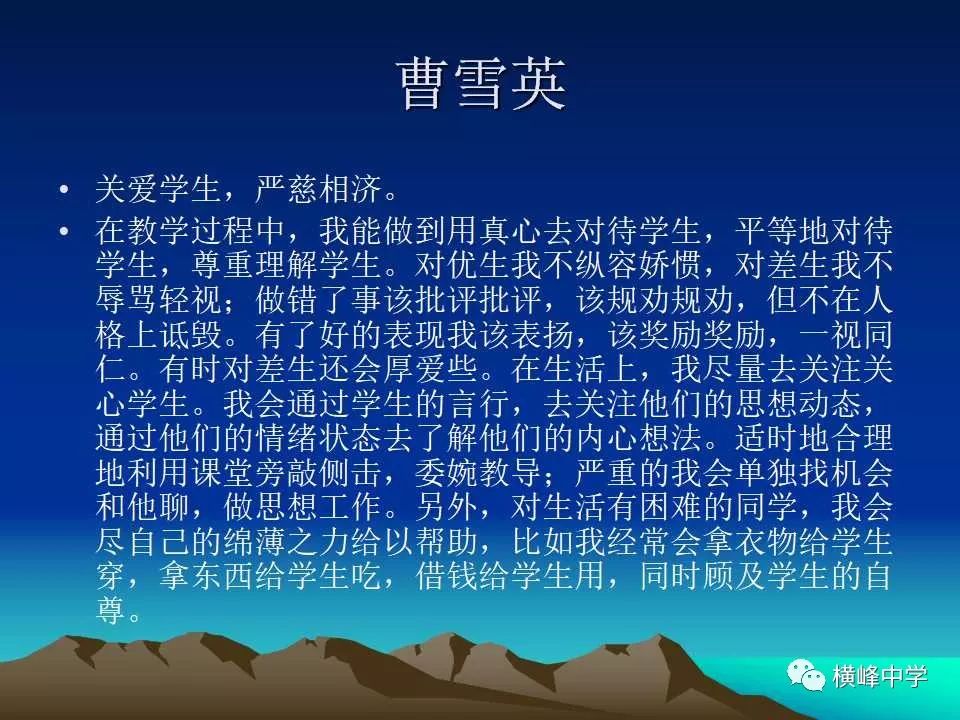 曹雪英

• 关爱学生，严慈相济。

• 在教学过程中，我能做到用真心去对待学生，平等地对待学生，尊重理解学生。对优生我不纵容娇惯，对差生我不辱骂轻视；做错了事该批评批评，该规劝规劝，但不在人格上诋毁。有了好的表现我该表扬，该奖励奖励，一视同仁。有时对差生还会厚爱些。在生活上，我尽量去关注关心学生。我会通过学生的言行，去关注他们的思想动态，通过他们的情绪状态去了解他们的内心想法。适时地合理地利用课堂旁敲侧击，委婉教导；严重的我会单独找机会和他聊，做思想工作。另外，对生活有困难的同学，我会尽自己的绵薄之力给以帮助，比如我经常会拿衣物给学生穿，拿东西给学生吃，借钱给学生用，同时顾及学生的自尊。

横峰中学